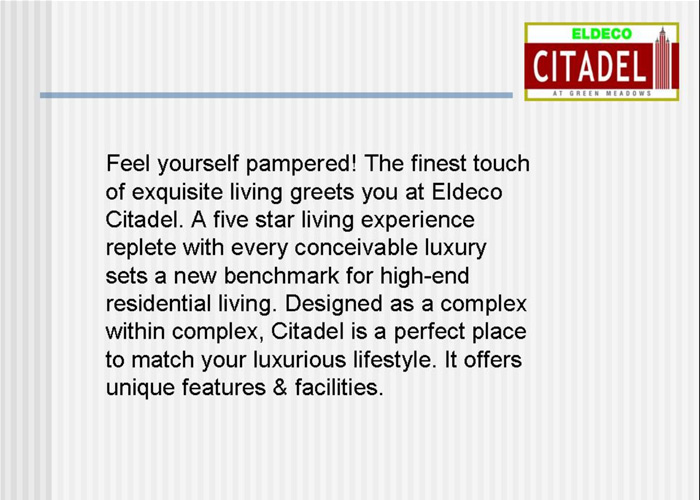 ELDECO
CITADEL
AT GREEN MEADOWS

Feel yourself pampered! The finest touch of exquisite living greets you at Eldeco Citadel. A five star living experience replete with every conceivable luxury sets a new benchmark for high-end residential living. Designed as a complex within complex, Citadel is a perfect place to match your luxurious lifestyle. It offers unique features & facilities.